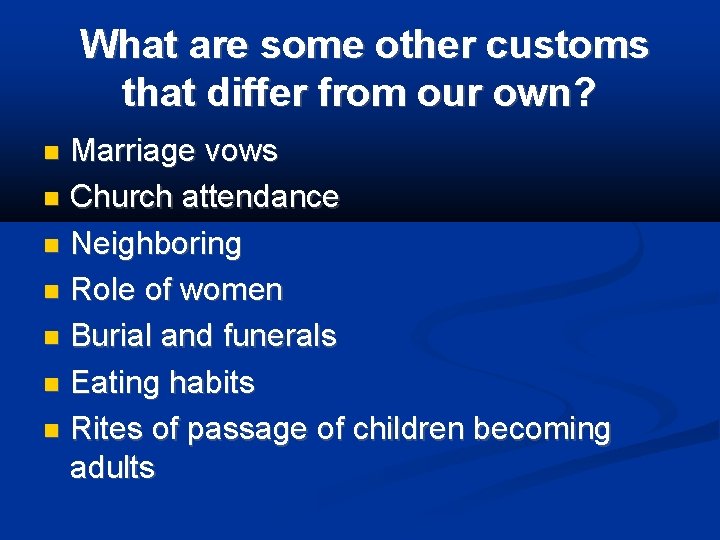 What are some other customs that differ from our own?

- Marriage vows
- Church attendance
- Neighboring
- Role of women
- Burial and funerals
- Eating habits
- Rites of passage of children becoming adults